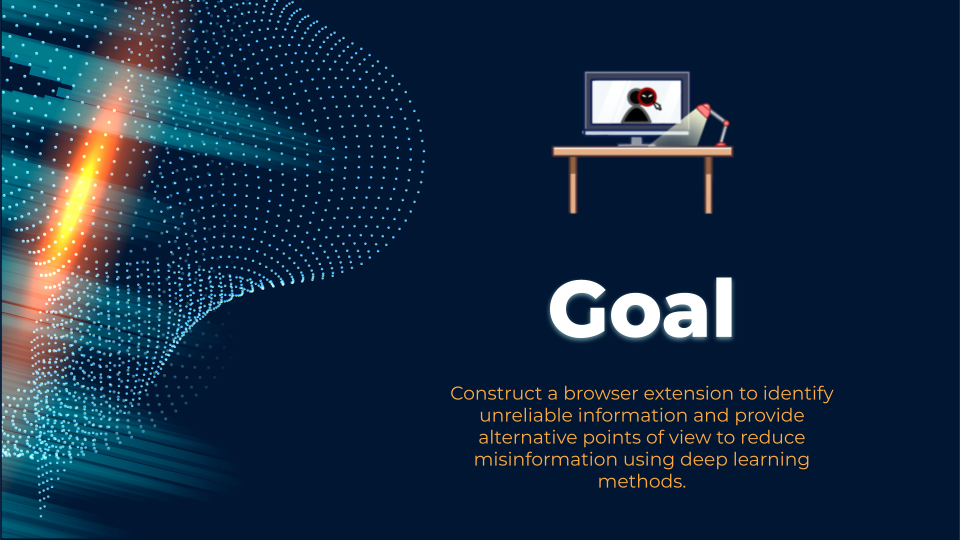 Goal

Construct a browser extension to identify unreliable information and provide alternative points of view to reduce misinformation using deep learning methods.